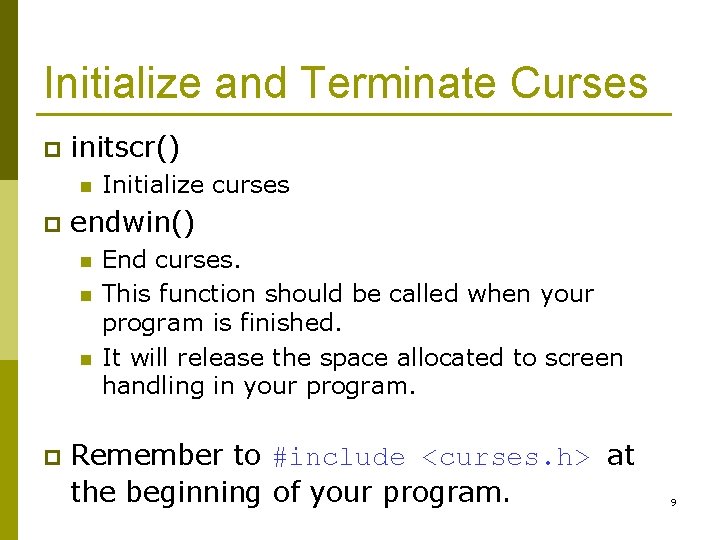 Initialize and Terminate Curses

initscr()

Initialize curses

endwin()

End curses.

This function should be called when your program is finished.

It will release the space allocated to screen handling in your program.

Remember to #include <curses.h> at the beginning of your program.

9